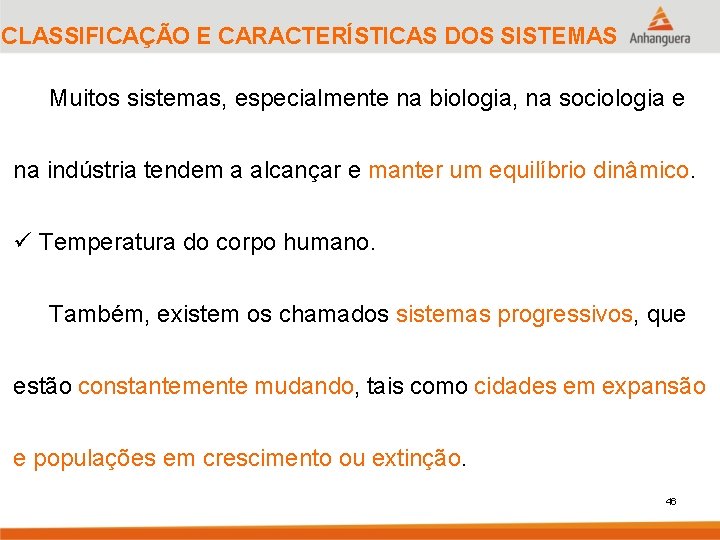 CLASSIFICAÇÃO E CARACTERÍSTICAS DOS SISTEMAS

Anhanguera

Muitos sistemas, especialmente na biologia, na sociologia e na indústria tendem a alcançar e manter um equilíbrio dinâmico.

✓ Temperatura do corpo humano.

Também, existem os chamados sistemas progressivos, que estão constantemente mudando, tais como cidades em expansão e populações em crescimento ou extinção.

46